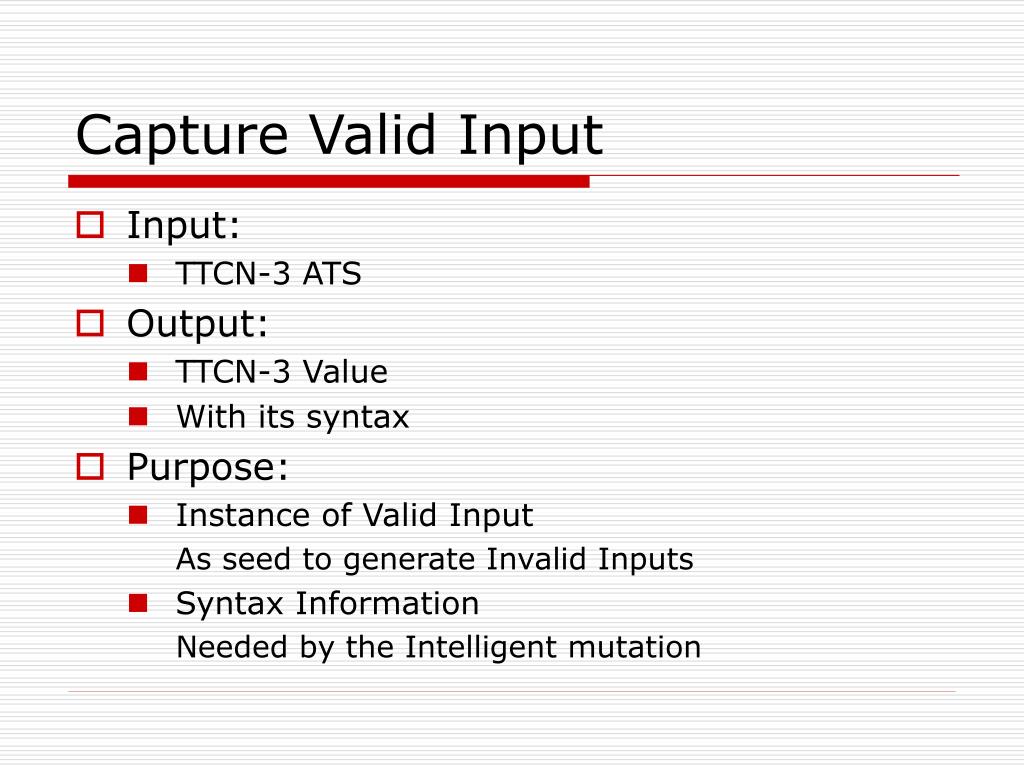 Capture Valid Input

Input:
TTCN-3 ATS

Output:
TTCN-3 Value
With its syntax

Purpose:
Instance of Valid Input
As seed to generate Invalid Inputs
Syntax Information
Needed by the Intelligent mutation